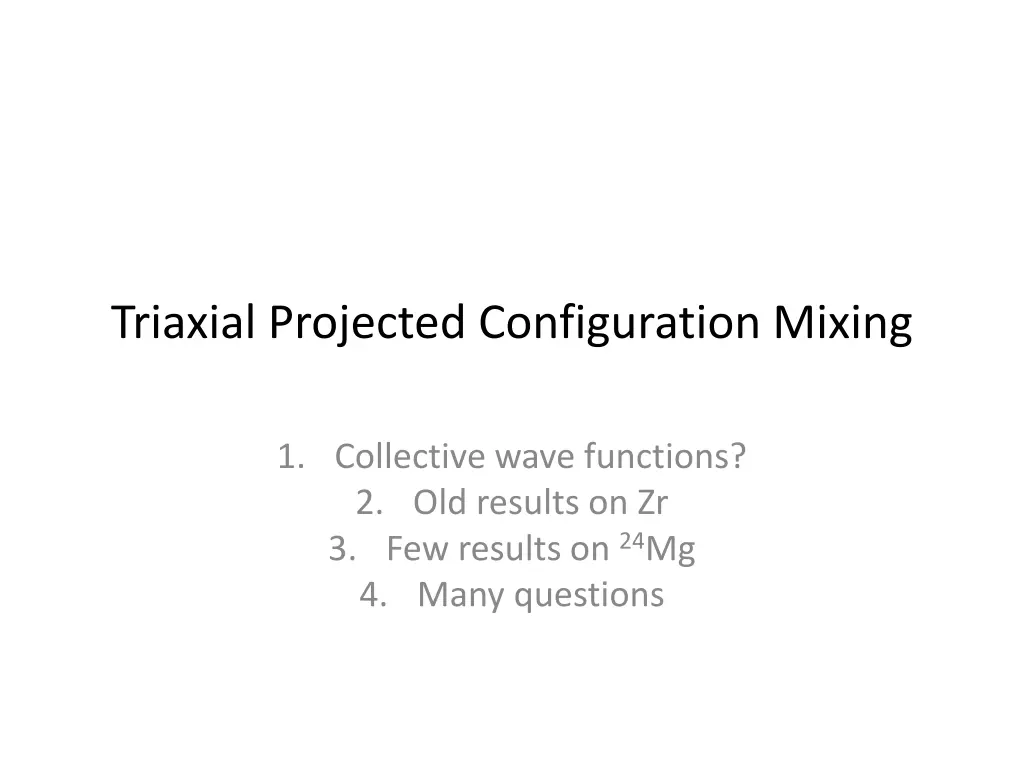 Triaxial Projected Configuration Mixing

1. Collective wave functions?
2. Old results on Zr
3. Few results on $^{24}Mg$
4. Many questions